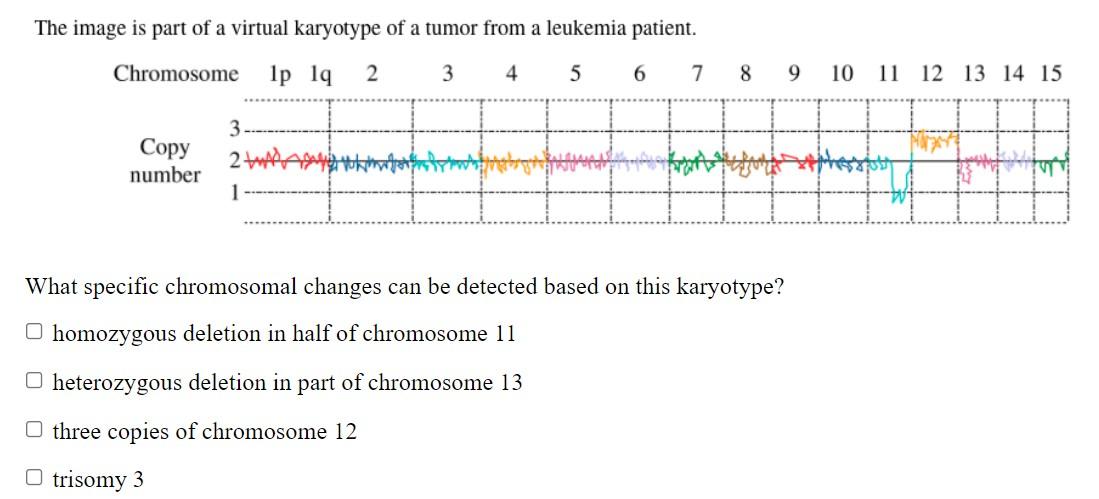 The image is part of a virtual karyotype of a tumor from a leukemia patient.

Chromosome 1p 1q 2 3 4 5 6 7 8 9 10 11 12 13 14 15

Copy number

3

2

1

What specific chromosomal changes can be detected based on this karyotype?

☐ homozygous deletion in half of chromosome 11

☐ heterozygous deletion in part of chromosome 13

☐ three copies of chromosome 12

☐ trisomy 3